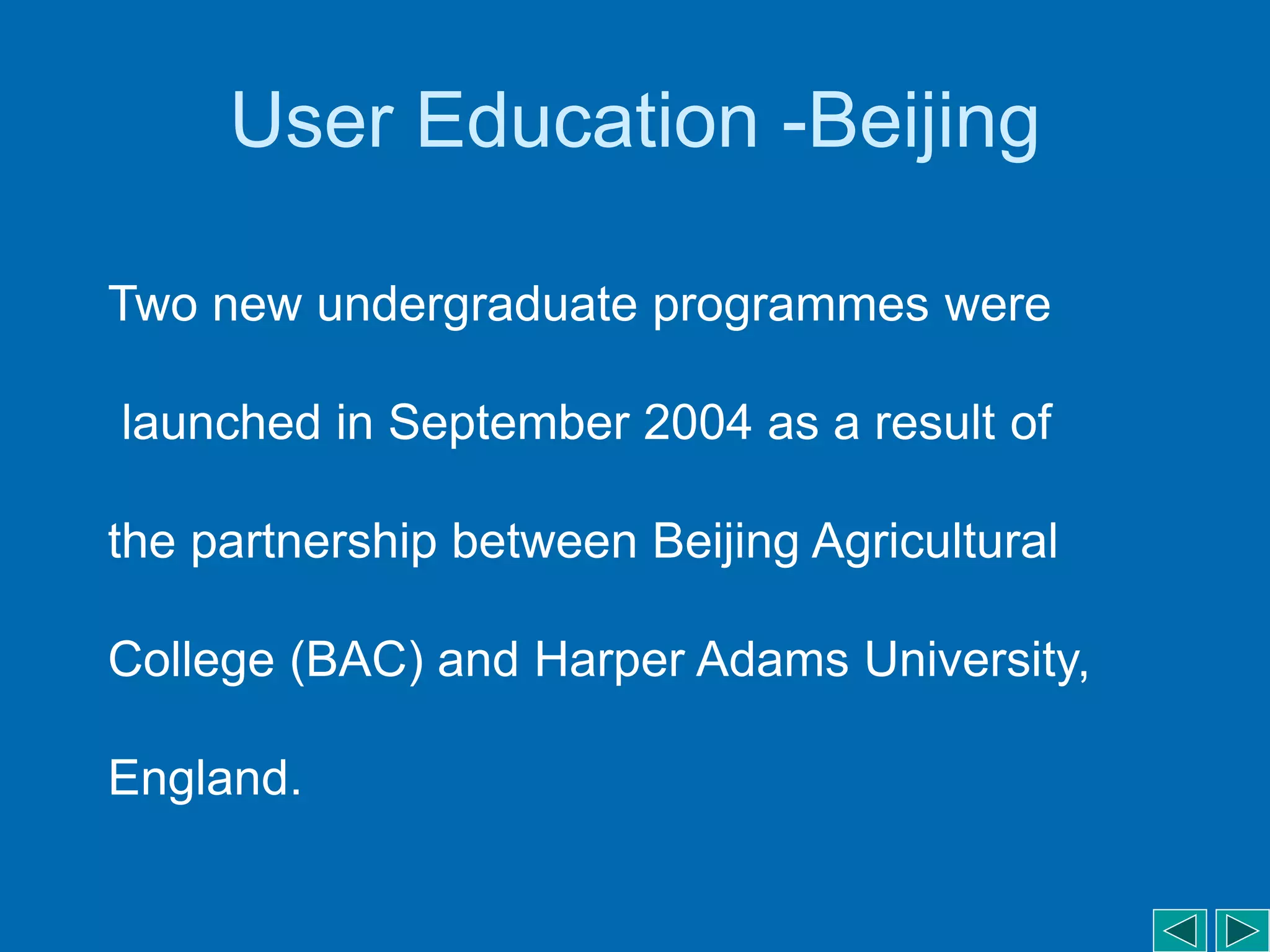 User Education -Beijing

Two new undergraduate programmes were launched in September 2004 as a result of the partnership between Beijing Agricultural College (BAC) and Harper Adams University, England.